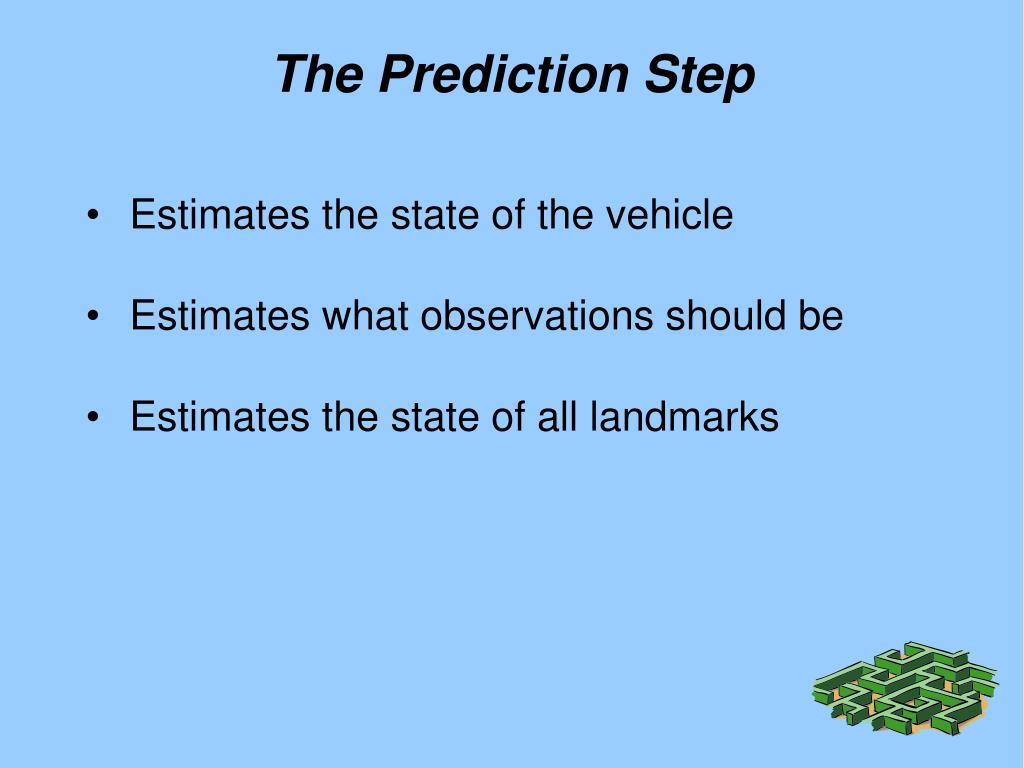 The Prediction Step

• Estimates the state of the vehicle

• Estimates what observations should be

• Estimates the state of all landmarks